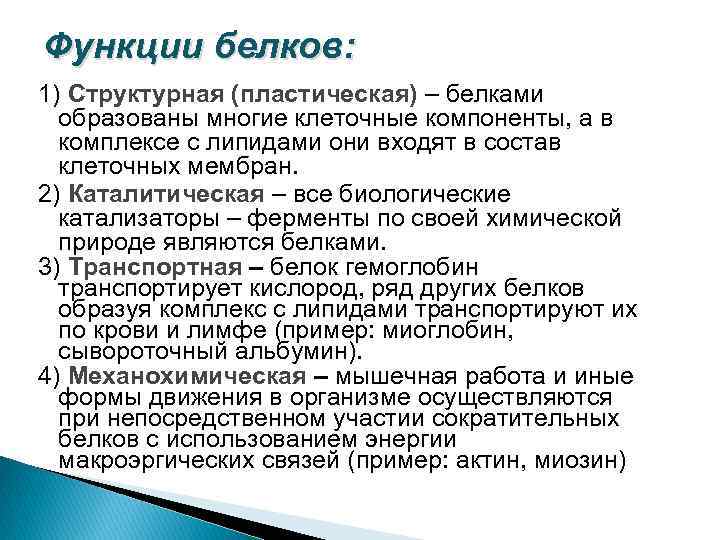 Функции белков:

1) Структурная (пластическая) – белками образованы многие клеточные компоненты, а в комплексе с липидами они входят в состав клеточных мембран.

2) Каталитическая – все биологические катализаторы – ферменты по своей химической природе являются белками.

3) Транспортная – белок гемоглобин транспортирует кислород, ряд других белков образуя комплекс с липидами транспортируют их по крови и лимфе (пример: миоглобин, сывороточный альбумин).

4) Механохимическая – мышечная работа и иные формы движения в организме осуществляются при непосредственном участии сократительных белков с использованием энергии макроэргических связей (пример: актин, миозин)